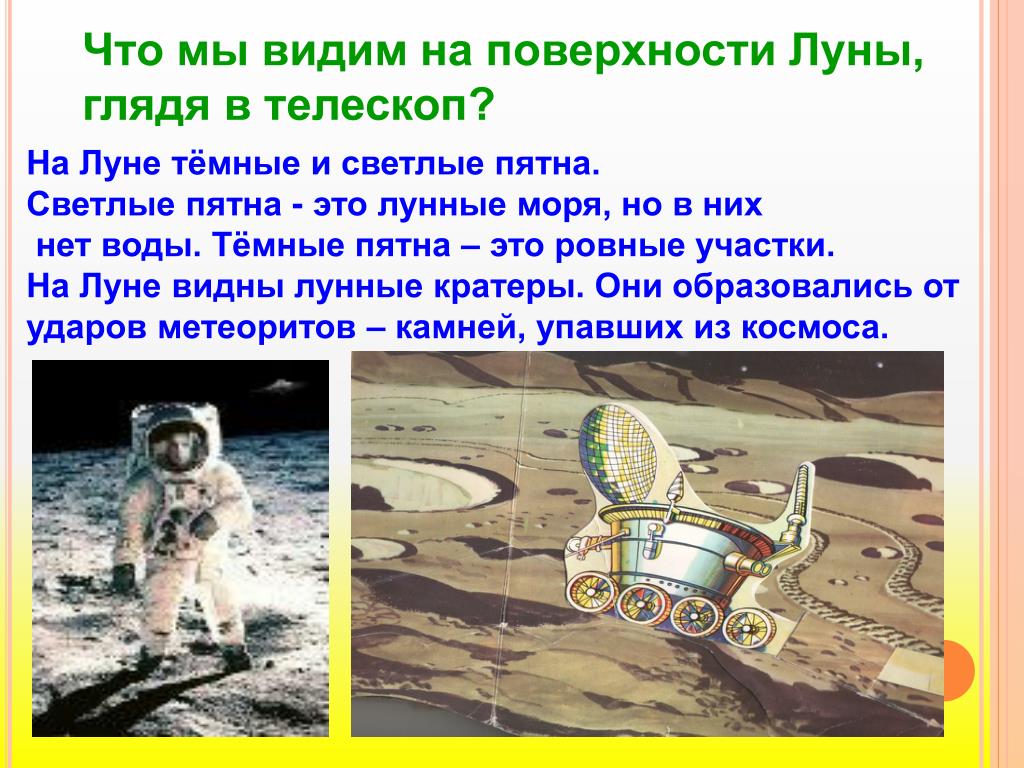 Что мы видим на поверхности Луны, глядя в телескоп?

На Луне тёмные и светлые пятна.
Светлые пятна - это лунные моря, но в них нет воды. Тёмные пятна – это ровные участки.
На Луне видны лунные кратеры. Они образовались от ударов метеоритов – камней, упавших из космоса.